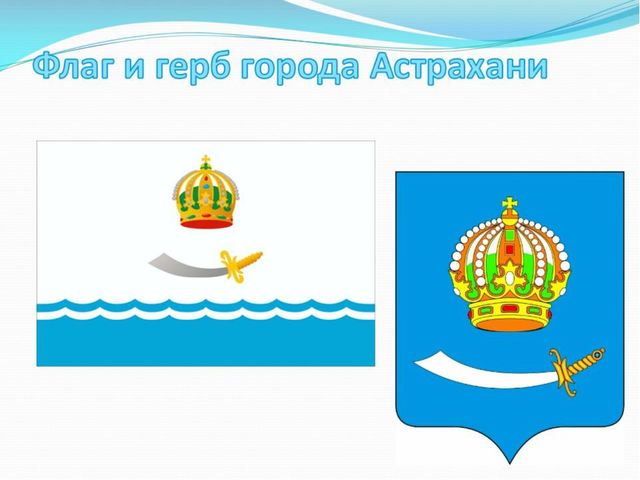 Флаг и герб города Астрахани